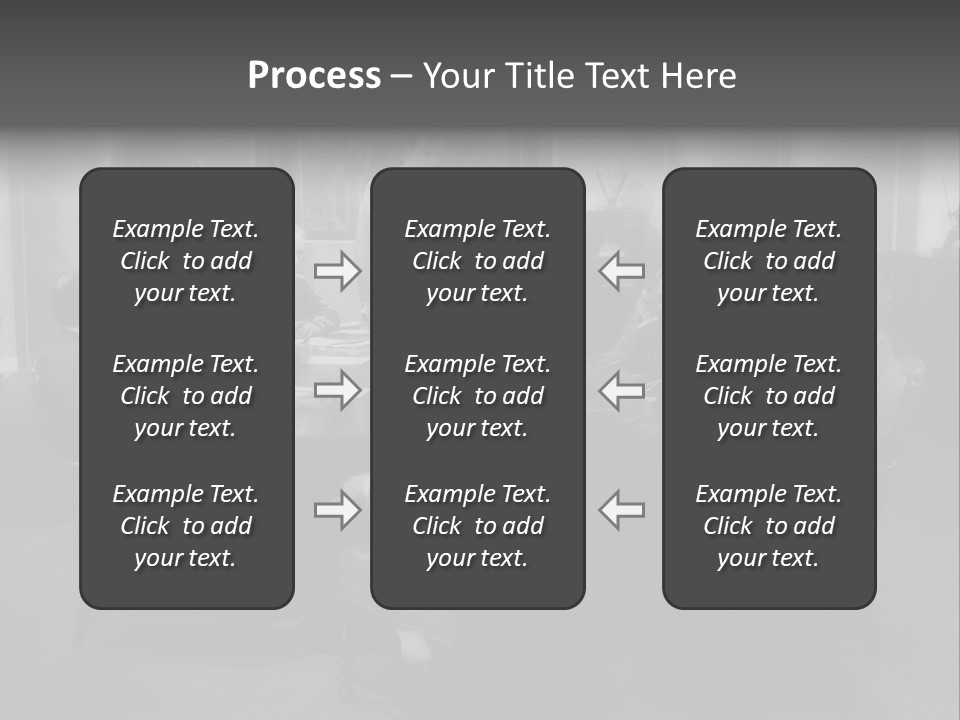 Process – Your Title Text Here

Example Text. Click to add your text.

Example Text. Click to add your text.

Example Text. Click to add your text.

Example Text. Click to add your text.

Example Text. Click to add your text.

Example Text. Click to add your text.

Example Text. Click to add your text.

Example Text. Click to add your text.

Example Text. Click to add your text.